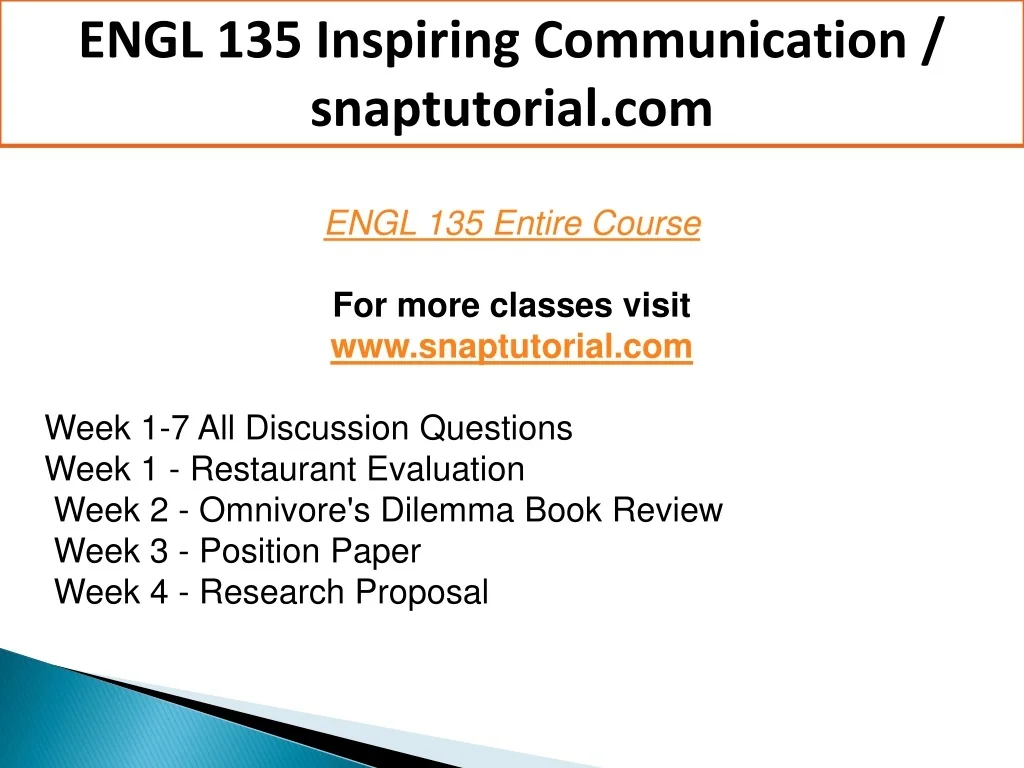 ENGL 135 Inspiring Communication / snaptutorial.com

ENGL 135 Entire Course

For more classes visit
www.snaptutorial.com

Week 1-7 All Discussion Questions
Week 1 - Restaurant Evaluation
Week 2 - Omnivore's Dilemma Book Review
Week 3 - Position Paper
Week 4 - Research Proposal